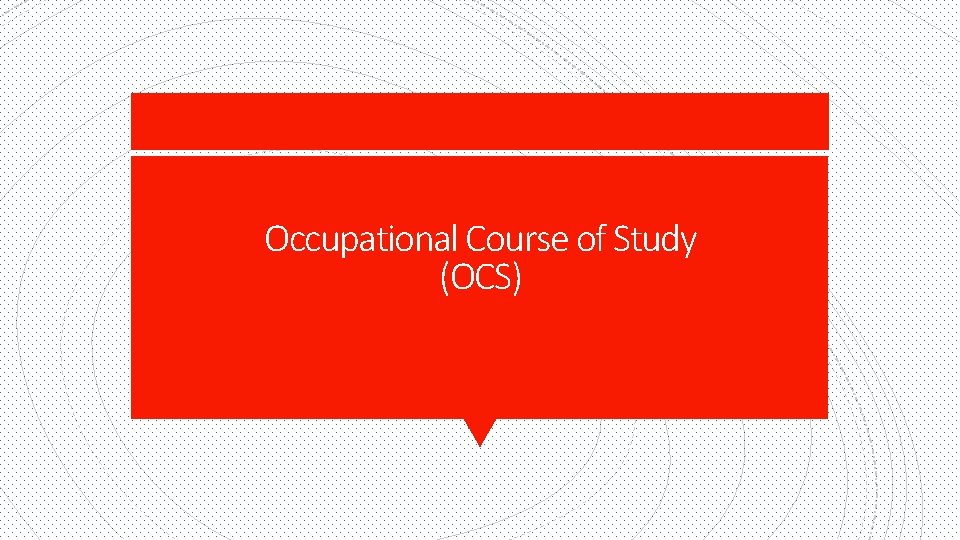 Occupational Course of Study
(OCS)